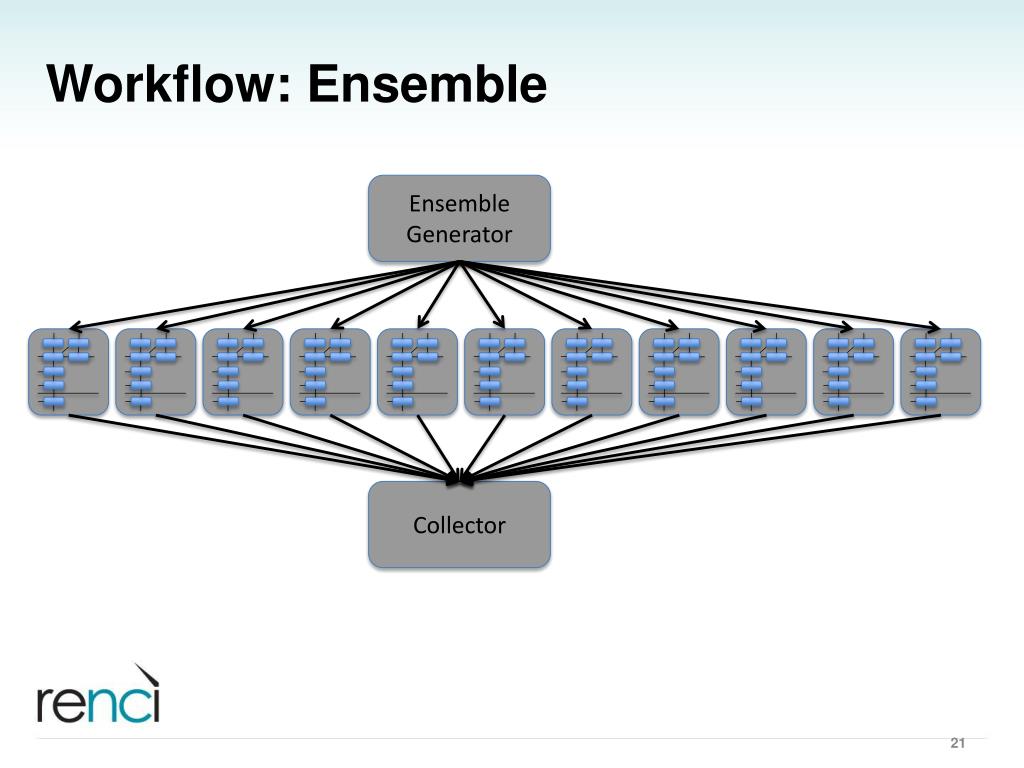 Workflow: Ensemble

Ensemble Generator

Collector

renci

21